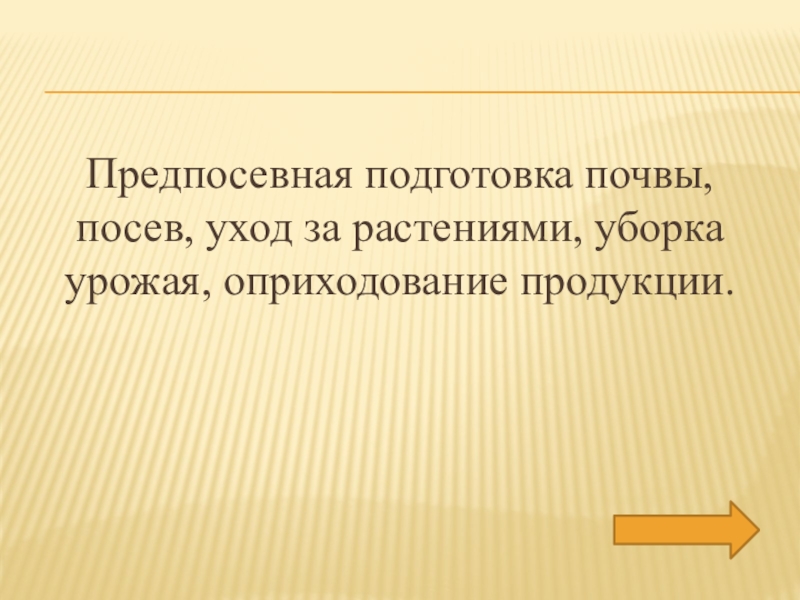 Предпосевная подготовка почвы, посев, уход за растениями, уборка урожая, оприходование продукции.